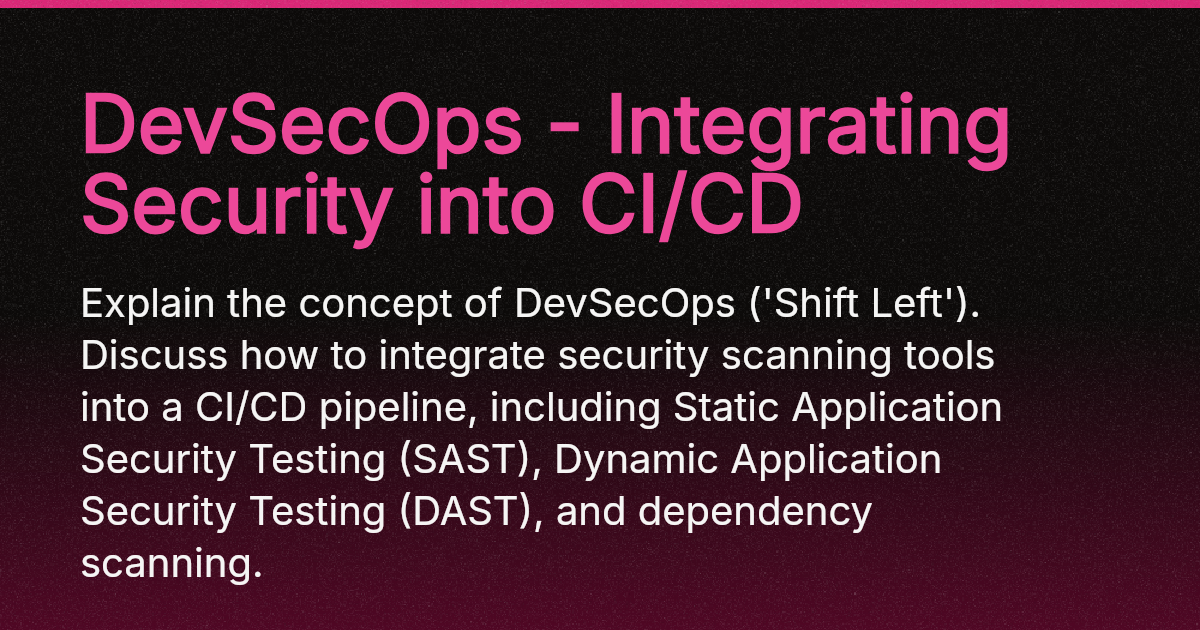 DevSecOps - Integrating Security into CI/CD

Explain the concept of DevSecOps ('Shift Left'). Discuss how to integrate security scanning tools into a CI/CD pipeline, including Static Application Security Testing (SAST), Dynamic Application Security Testing (DAST), and dependency scanning.